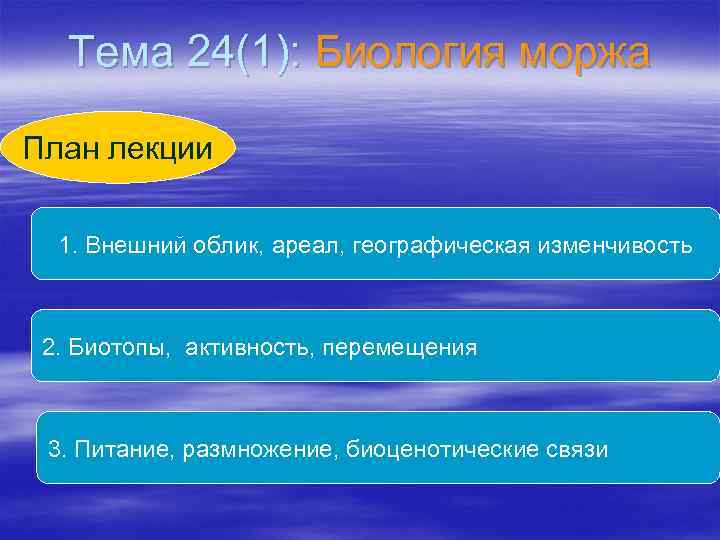 Тема 24(1): Биология моржа

План лекции

1. Внешний облик, ареал, географическая изменчивость

2. Биотопы, активность, перемещения

3. Питание, размножение, биоценотические связи